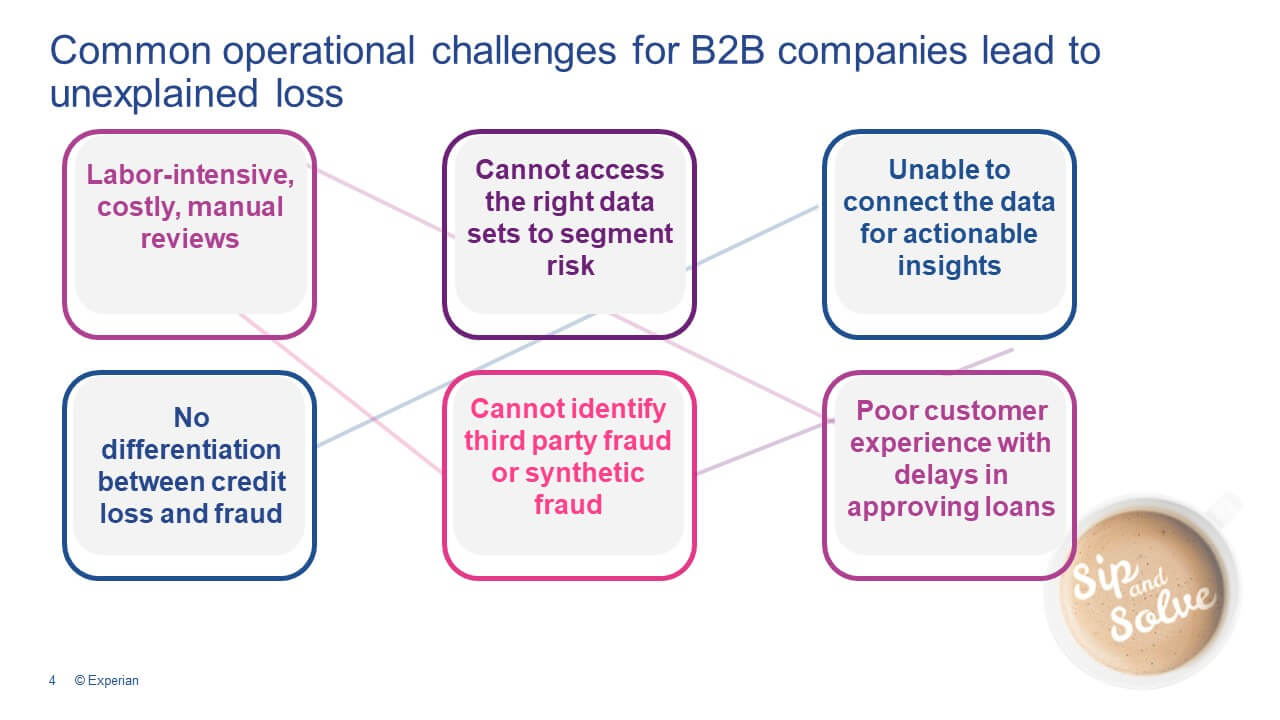 Common operational challenges for B2B companies lead to unexplained loss

Labor-intensive, costly, manual reviews

Cannot access the right data sets to segment risk

Unable to connect the data for actionable insights

No differentiation between credit loss and fraud

Cannot identify third party fraud or synthetic fraud

Poor customer experience with delays in approving loans

Sip and Solve

4 © Experian